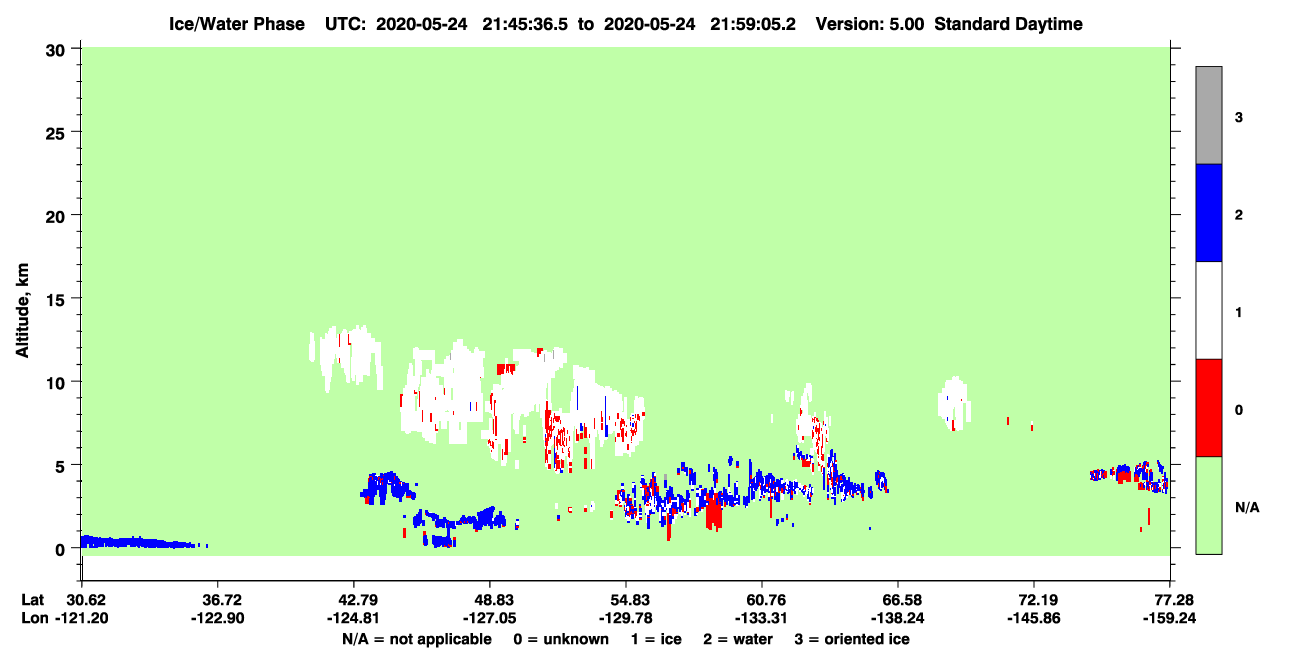 Ice/Water Phase UTC: 2020-05-24 21:45:36.5 to 2020-05-24 21:59:05.2 Version: 5.00 Standard Daytime

Altitude, km

30
25
20
15
10
5
0

3
2
1
0
N/A

| Lat | 30.62 | 36.72 | 42.79 | 48.83 | 54.83 | 60.76 | 66.58 | 72.19 | 77.28 |
|---|---|---|---|---|---|---|---|---|---|
| Lon | -121.20 | -122.90 | -124.81 | -127.05 | -129.78 | -133.31 | -138.24 | -145.86 | -159.24 |

N/A = not applicable 0 = unknown 1 = ice 2 = water 3 = oriented ice